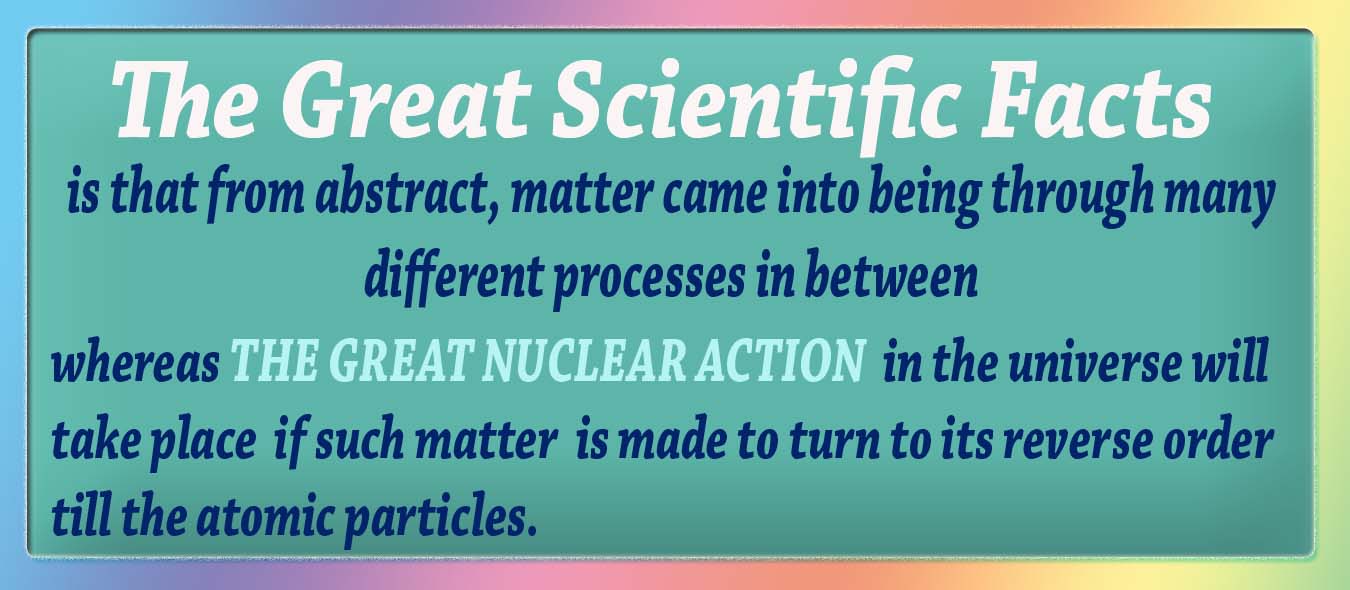 The Great Scientific Facts

is that from abstract, matter came into being through many different processes in between

whereas THE GREAT NUCLEAR ACTION in the universe will take place if such matter is made to turn to its reverse order till the atomic particles.